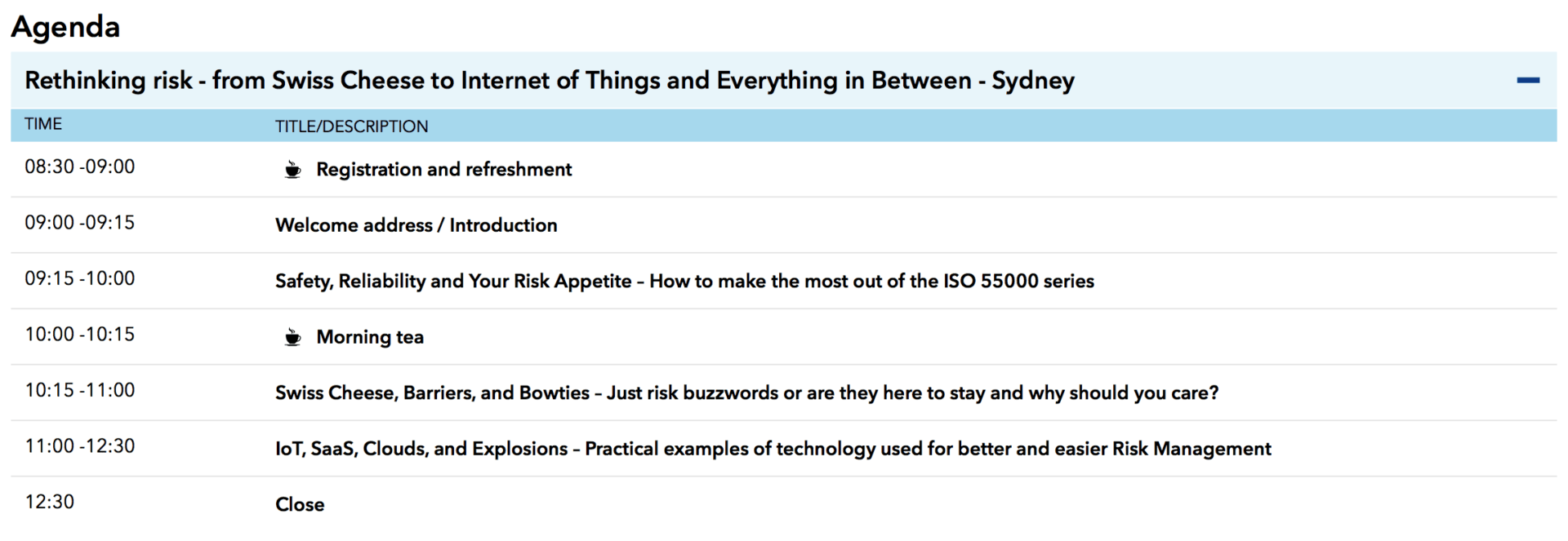 Agenda

Rethinking risk - from Swiss Cheese to Internet of Things and Everything in Between - Sydney

| TIME | TITLE/DESCRIPTION |
|---|---|
| 08:30 -09:00 | Registration and refreshment |
| 09:00 -09:15 | Welcome address / Introduction |
| 09:15 -10:00 | Safety, Reliability and Your Risk Appetite – How to make the most out of the ISO 55000 series |
| 10:00 -10:15 | Morning tea |
| 10:15 -11:00 | Swiss Cheese, Barriers, and Bowties – Just risk buzzwords or are they here to stay and why should you care? |
| 11:00 -12:30 | IoT, SaaS, Clouds, and Explosions – Practical examples of technology used for better and easier Risk Management |
| 12:30 | Close |